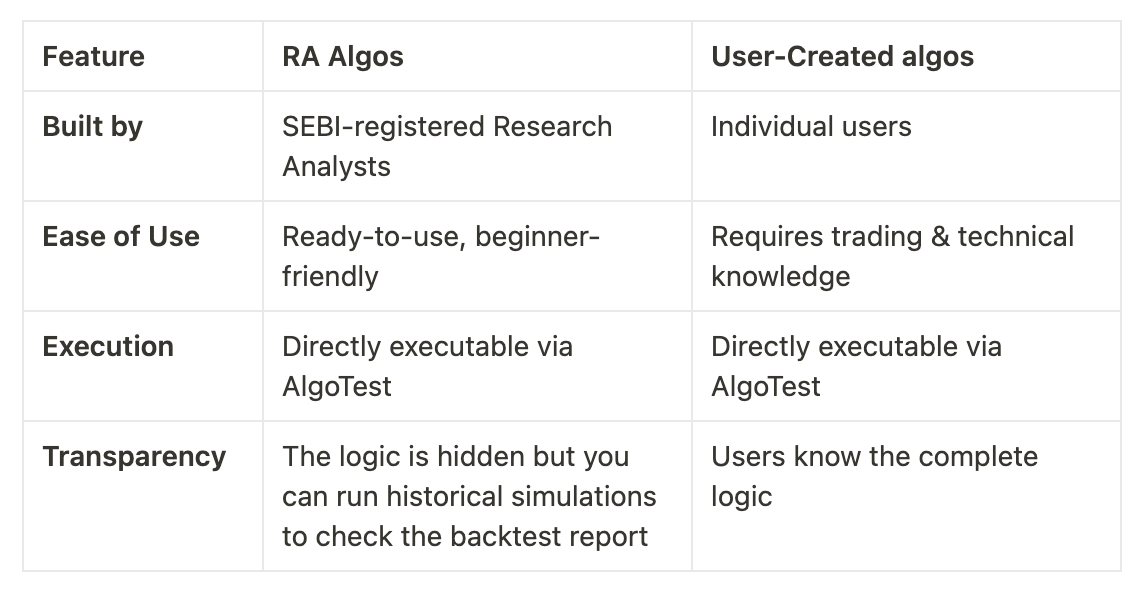 | Feature | RA Algos | User-Created algos |
|---|---|---|
| Built by | SEBI-registered Research Analysts | Individual users |
| Ease of Use | Ready-to-use, beginner-friendly | Requires trading & technical knowledge |
| Execution | Directly executable via AlgoTest | Directly executable via AlgoTest |
| Transparency | The logic is hidden but you can run historical simulations to check the backtest report | Users know the complete logic |